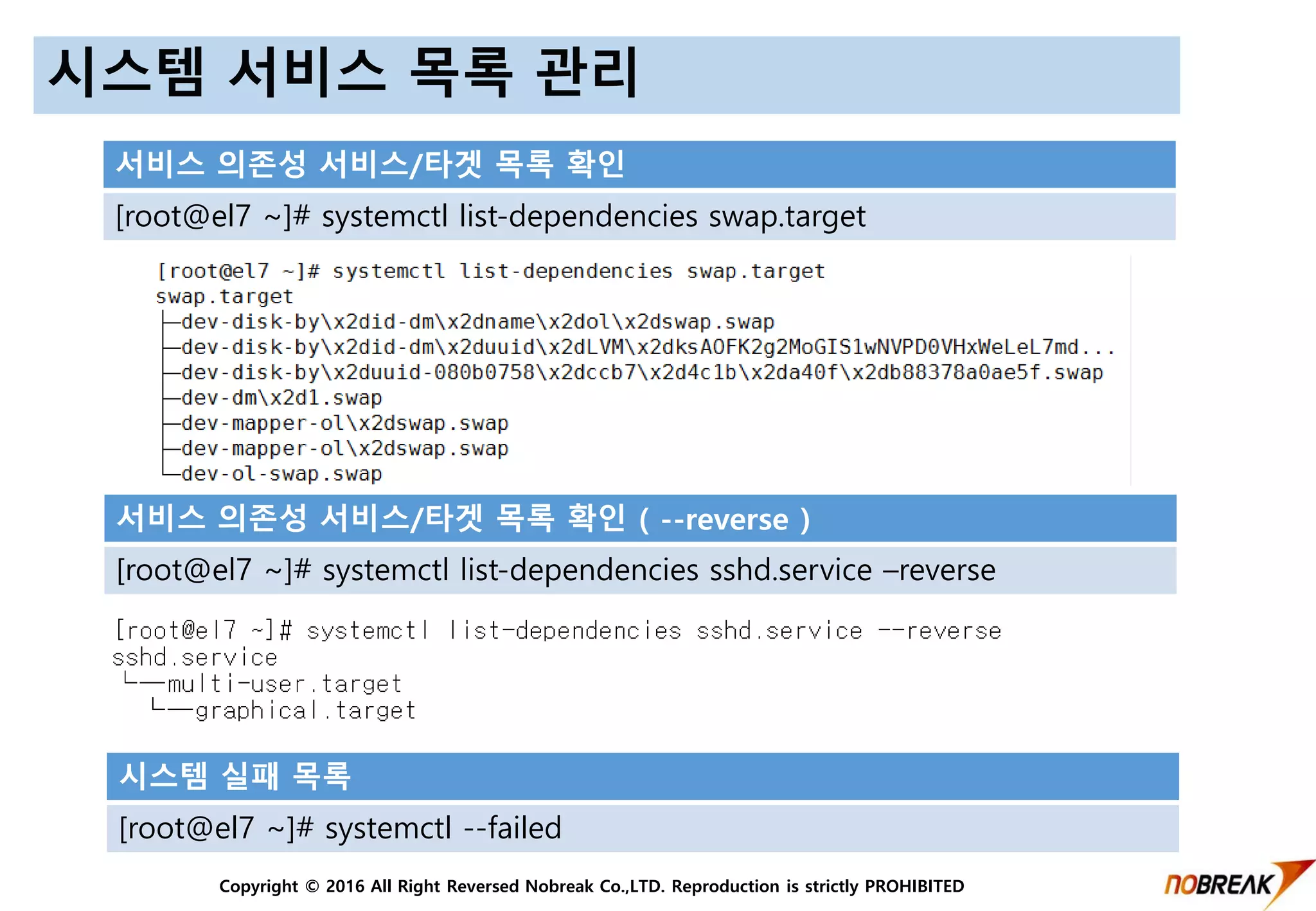 시스템 서비스 목록 관리

서비스 의존성 서비스/타겟 목록 확인

[root@el7 ~]# systemctl list-dependencies swap.target

[root@el7 ~]# systemctl list-dependencies swap.target
swap.target
├─dev-disk-by\x2did-dm\x2dname\x2dol\x2dswap.swap
├─dev-disk-by\x2did-dm\x2duuid\x2dLVM\x2dksAOFK2g2MoGIS1wNVPD0VHxWeLeL7md...
├─dev-disk-by\x2duuid-080b0758\x2dccb7\x2d4c1b\x2da40f\x2db88378a0ae5f.swap
├─dev-dm\x2d1.swap
├─dev-mapper-ol\x2dswap.swap
├─dev-mapper-ol\x2dswap.swap
└─dev-ol-swap.swap

서비스 의존성 서비스/타겟 목록 확인 ( --reverse )

[root@el7 ~]# systemctl list-dependencies sshd.service –reverse

[root@el7 ~]# systemctl list-dependencies sshd.service --reverse
sshd.service
└─multi-user.target
  └─graphical.target

시스템 실패 목록

[root@el7 ~]# systemctl --failed

Copyright © 2016 All Right Reversed Nobreak Co.,LTD. Reproduction is strictly PROHIBITED

NOBREAK